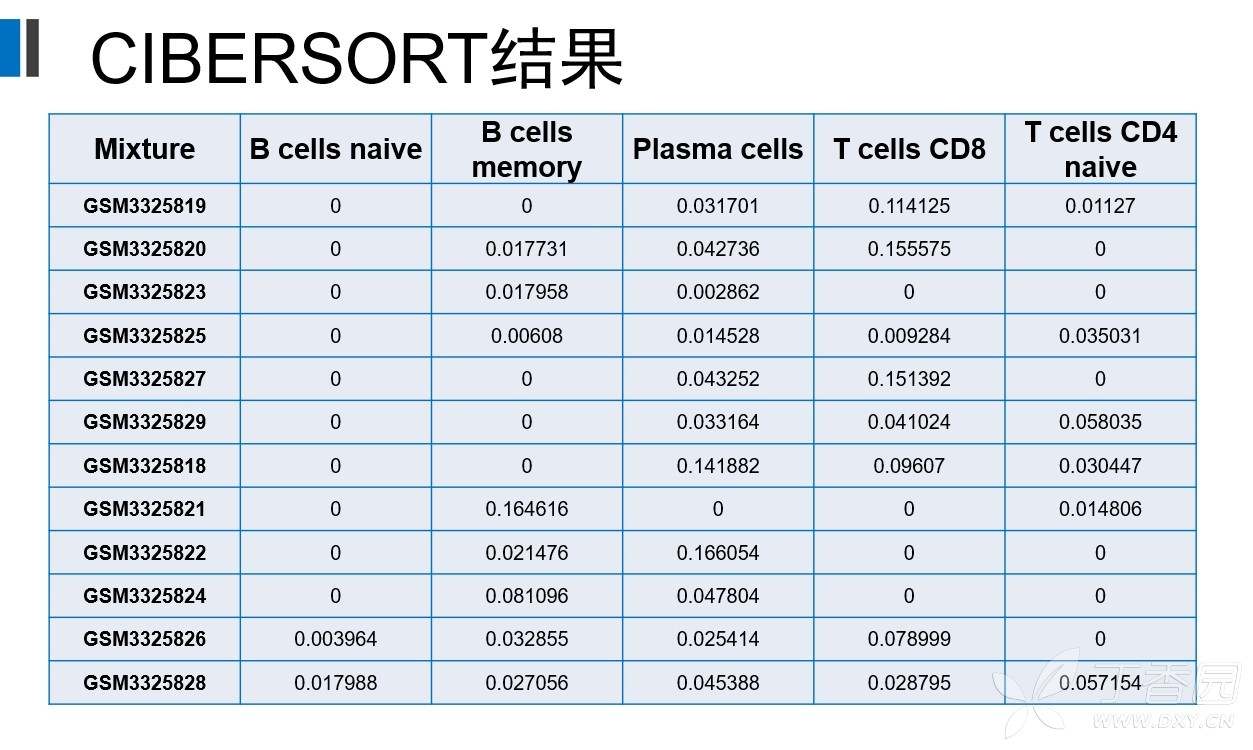 CIBERSORT结果

| Mixture | B cells naive | B cells memory | Plasma cells | T cells CD8 | T cells CD4 naive |
|---|---|---|---|---|---|
| GSM3325819 | 0 | 0 | 0.031701 | 0.114125 | 0.01127 |
| GSM3325820 | 0 | 0.017731 | 0.042736 | 0.155575 | 0 |
| GSM3325823 | 0 | 0.017958 | 0.002862 | 0 | 0 |
| GSM3325825 | 0 | 0.00608 | 0.014528 | 0.009284 | 0.035031 |
| GSM3325827 | 0 | 0 | 0.043252 | 0.151392 | 0 |
| GSM3325829 | 0 | 0 | 0.033164 | 0.041024 | 0.058035 |
| GSM3325818 | 0 | 0 | 0.141882 | 0.09607 | 0.030447 |
| GSM3325821 | 0 | 0.164616 | 0 | 0 | 0.014806 |
| GSM3325822 | 0 | 0.021476 | 0.166054 | 0 | 0 |
| GSM3325824 | 0 | 0.081096 | 0.047804 | 0 | 0 |
| GSM3325826 | 0.003964 | 0.032855 | 0.025414 | 0.078999 | 0 |
| GSM3325828 | 0.017988 | 0.027056 | 0.045388 | 0.028795 | 0.057154 |

丁香园
WWW.DXY.CN